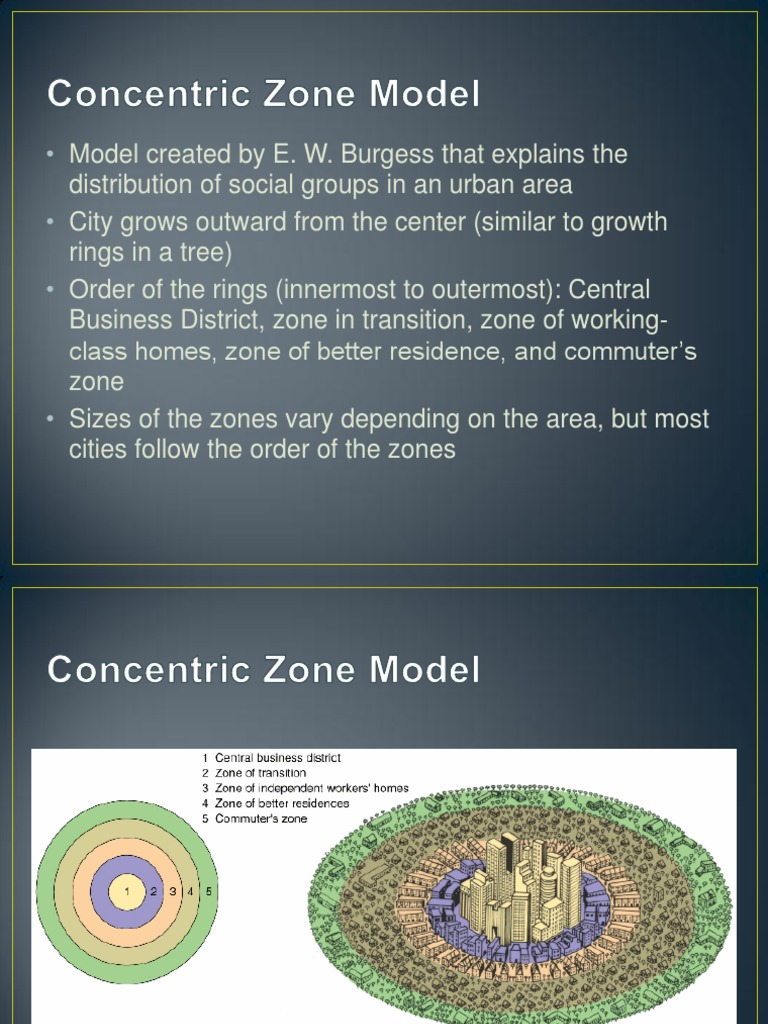 Concentric Zone Model

• Model created by E. W. Burgess that explains the distribution of social groups in an urban area
• City grows outward from the center (similar to growth rings in a tree)
• Order of the rings (innermost to outermost): Central Business District, zone in transition, zone of working-class homes, zone of better residence, and commuter's zone
• Sizes of the zones vary depending on the area, but most cities follow the order of the zones

Concentric Zone Model

1 Central business district
2 Zone of transition
3 Zone of independent workers' homes
4 Zone of better residences
5 Commuter's zone

1 2 3 4 5